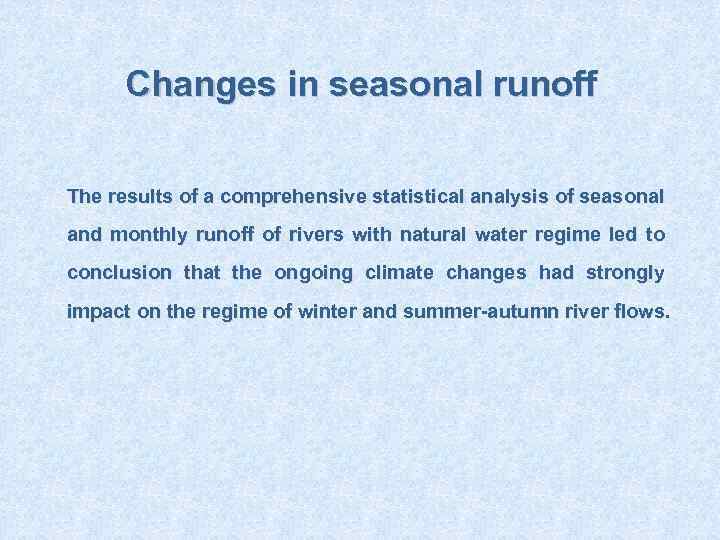 Changes in seasonal runoff

The results of a comprehensive statistical analysis of seasonal and monthly runoff of rivers with natural water regime led to conclusion that the ongoing climate changes had strongly impact on the regime of winter and summer-autumn river flows.